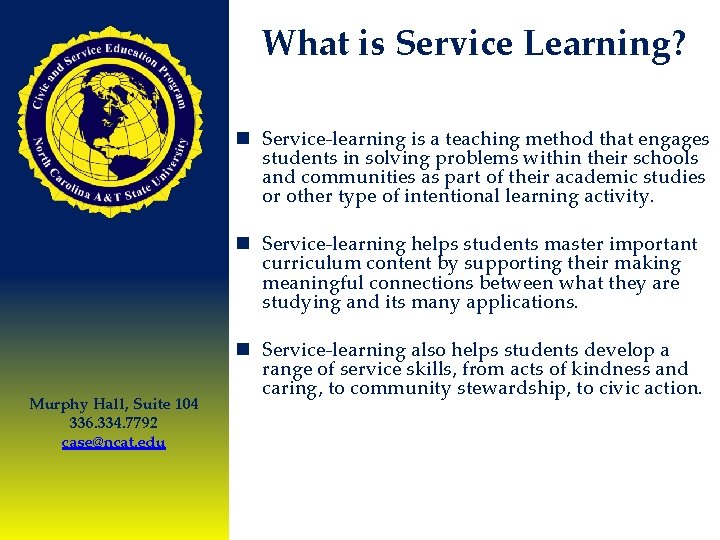 Civic and Service Education Program
North Carolina A&T State University

What is Service Learning?

Service-learning is a teaching method that engages students in solving problems within their schools and communities as part of their academic studies or other type of intentional learning activity.

Service-learning helps students master important curriculum content by supporting their making meaningful connections between what they are studying and its many applications.

Service-learning also helps students develop a range of service skills, from acts of kindness and caring, to community stewardship, to civic action.

Murphy Hall, Suite 104
336.334.7792
case@ncat.edu